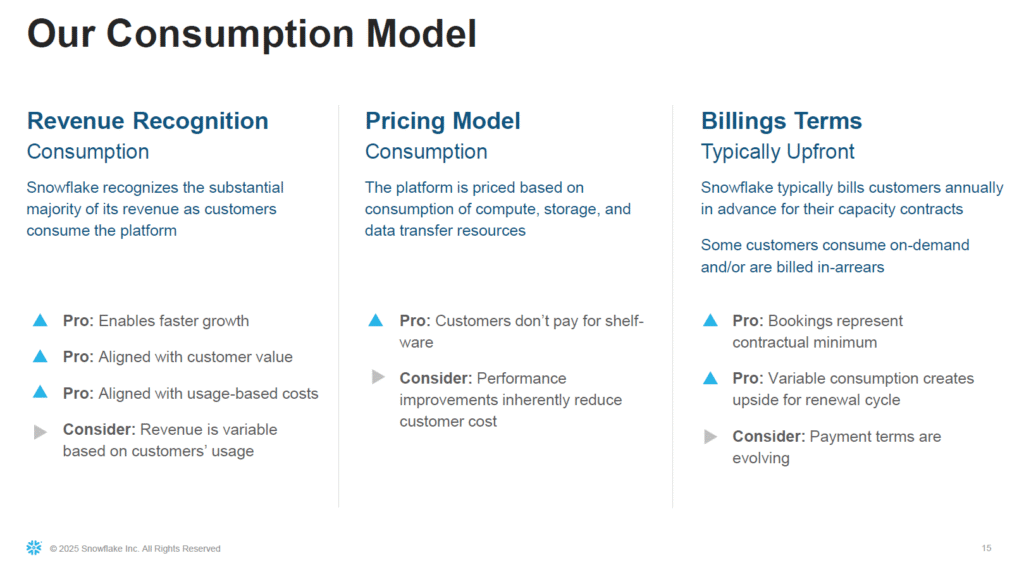 Our Consumption Model

Revenue Recognition
Consumption

Snowflake recognizes the substantial majority of its revenue as customers consume the platform

Pro: Enables faster growth

Pro: Aligned with customer value

Pro: Aligned with usage-based costs

Consider: Revenue is variable based on customers' usage

Pricing Model
Consumption

The platform is priced based on consumption of compute, storage, and data transfer resources

Pro: Customers don't pay for shelf-ware

Consider: Performance improvements inherently reduce customer cost

Billings Terms
Typically Upfront

Snowflake typically bills customers annually in advance for their capacity contracts

Some customers consume on-demand and/or are billed in-arrears

Pro: Bookings represent contractual minimum

Pro: Variable consumption creates upside for renewal cycle

Consider: Payment terms are evolving

© 2025 Snowflake Inc. All Rights Reserved

15